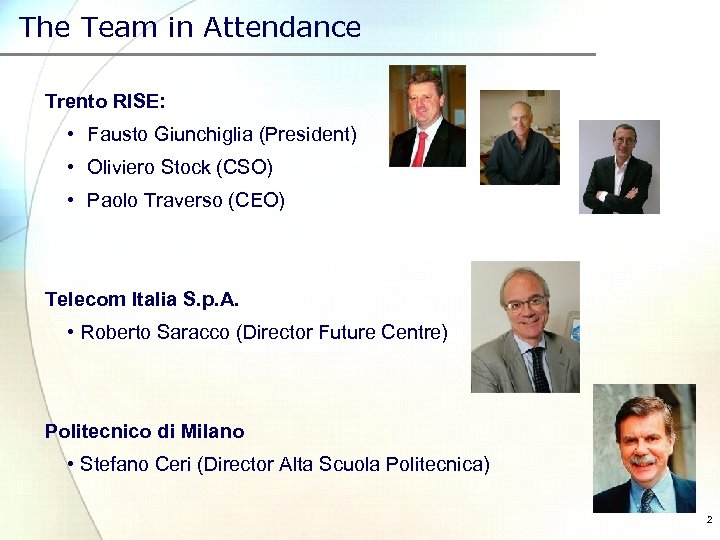 The Team in Attendance

Trento RISE:
• Fausto Giunchiglia (President)
• Oliviero Stock (CSO)
• Paolo Traverso (CEO)

Telecom Italia S.p.A.
• Roberto Saracco (Director Future Centre)

Politecnico di Milano
• Stefano Ceri (Director Alta Scuola Politecnica)

2